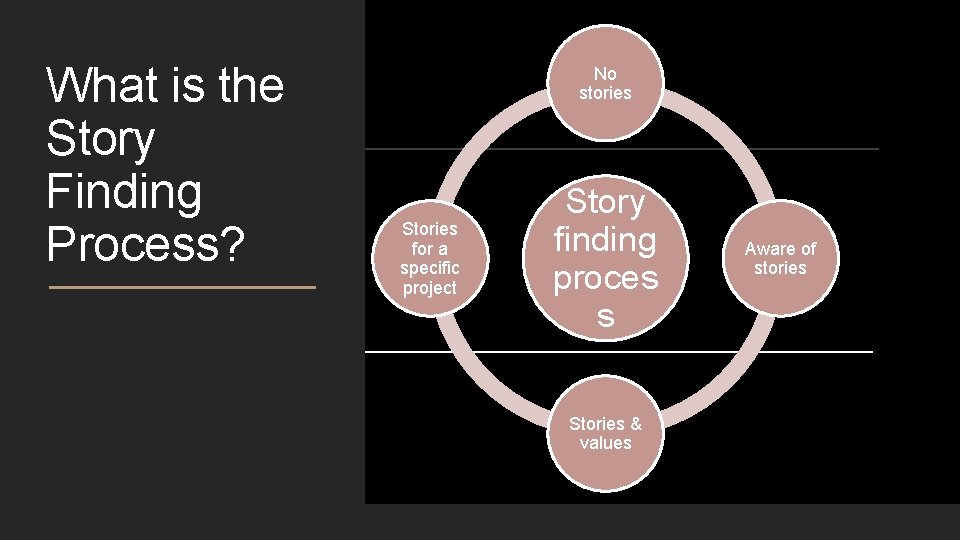 What is the Story Finding Process?

No stories

Stories for a specific project

Story finding proces s

Aware of stories

Stories & values